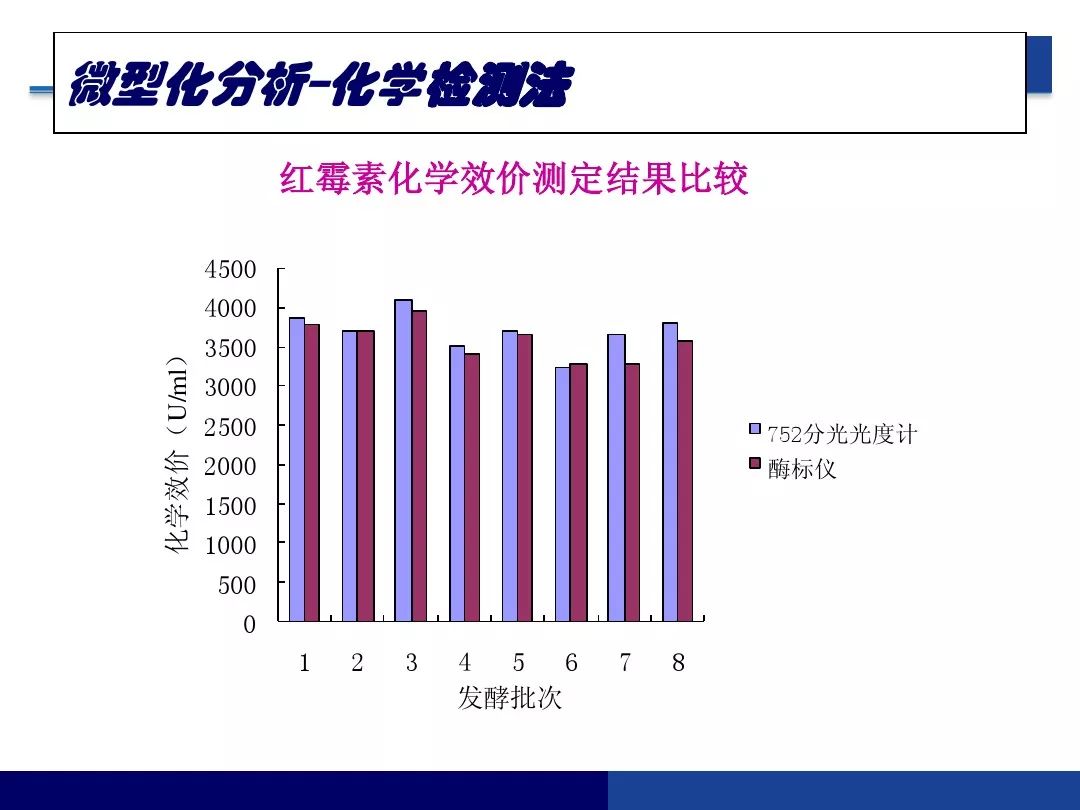 微型化分析-化学检测法

红霉素化学效价测定结果比较

化学效价（U/ml）

4500
4000
3500
3000
2500
2000
1500
1000
500
0

1 2 3 4 5 6 7 8

发酵批次

752分光光度计
酶标仪